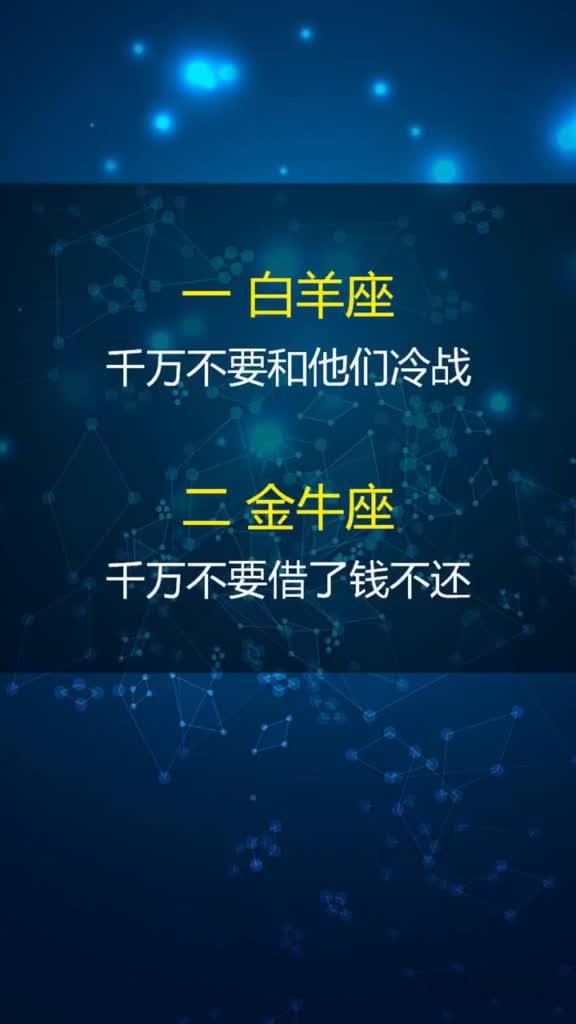 一 白羊座

千万不要和他们冷战

二 金牛座

千万不要借了钱不还